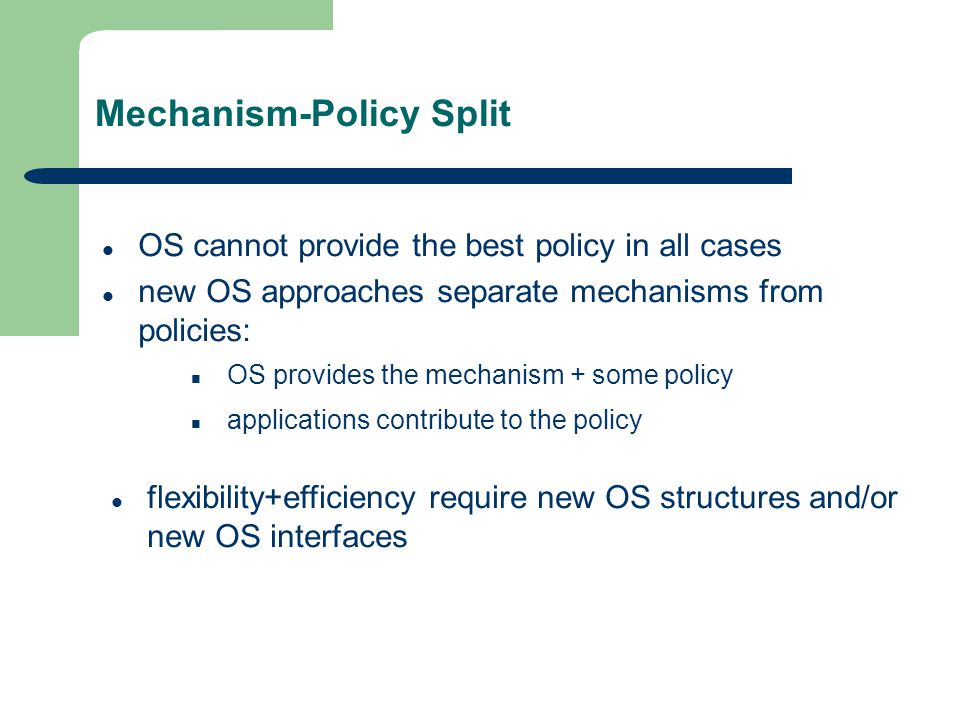 Mechanism-Policy Split

- OS cannot provide the best policy in all cases
- new OS approaches separate mechanisms from policies:
  - OS provides the mechanism + some policy
  - applications contribute to the policy
- flexibility+efficiency require new OS structures and/or new OS interfaces